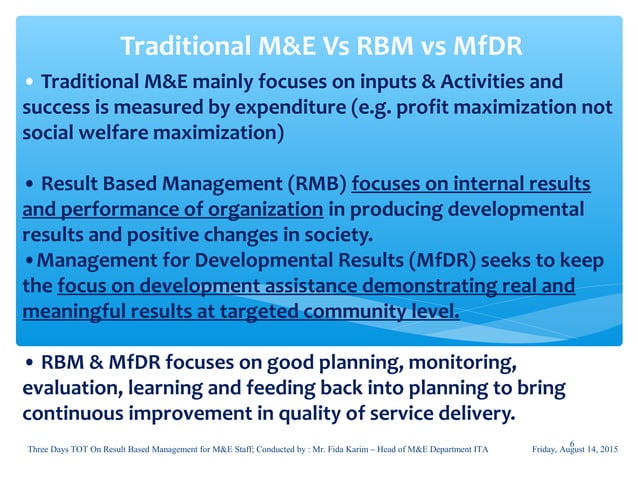 Traditional M&E Vs RBM vs MfDR

• Traditional M&E mainly focuses on inputs & Activities and success is measured by expenditure (e.g. profit maximization not social welfare maximization)

• Result Based Management (RMB) focuses on internal results and performance of organization in producing developmental results and positive changes in society.

•Management for Developmental Results (MfDR) seeks to keep the focus on development assistance demonstrating real and meaningful results at targeted community level.

• RBM & MfDR focuses on good planning, monitoring, evaluation, learning and feeding back into planning to bring continuous improvement in quality of service delivery.

Three Days TOT On Result Based Management for M&E Staff; Conducted by : Mr. Fida Karim – Head of M&E Department ITA

6

Friday, August 14, 2015